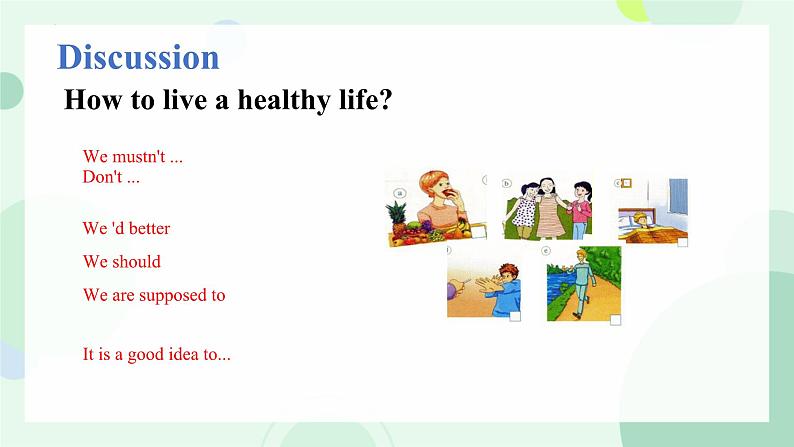 Discussion

How to live a healthy life?

We mustn't ...
Don't ...

We 'd better

We should

We are supposed to

It is a good idea to...

a

b

c

d

e